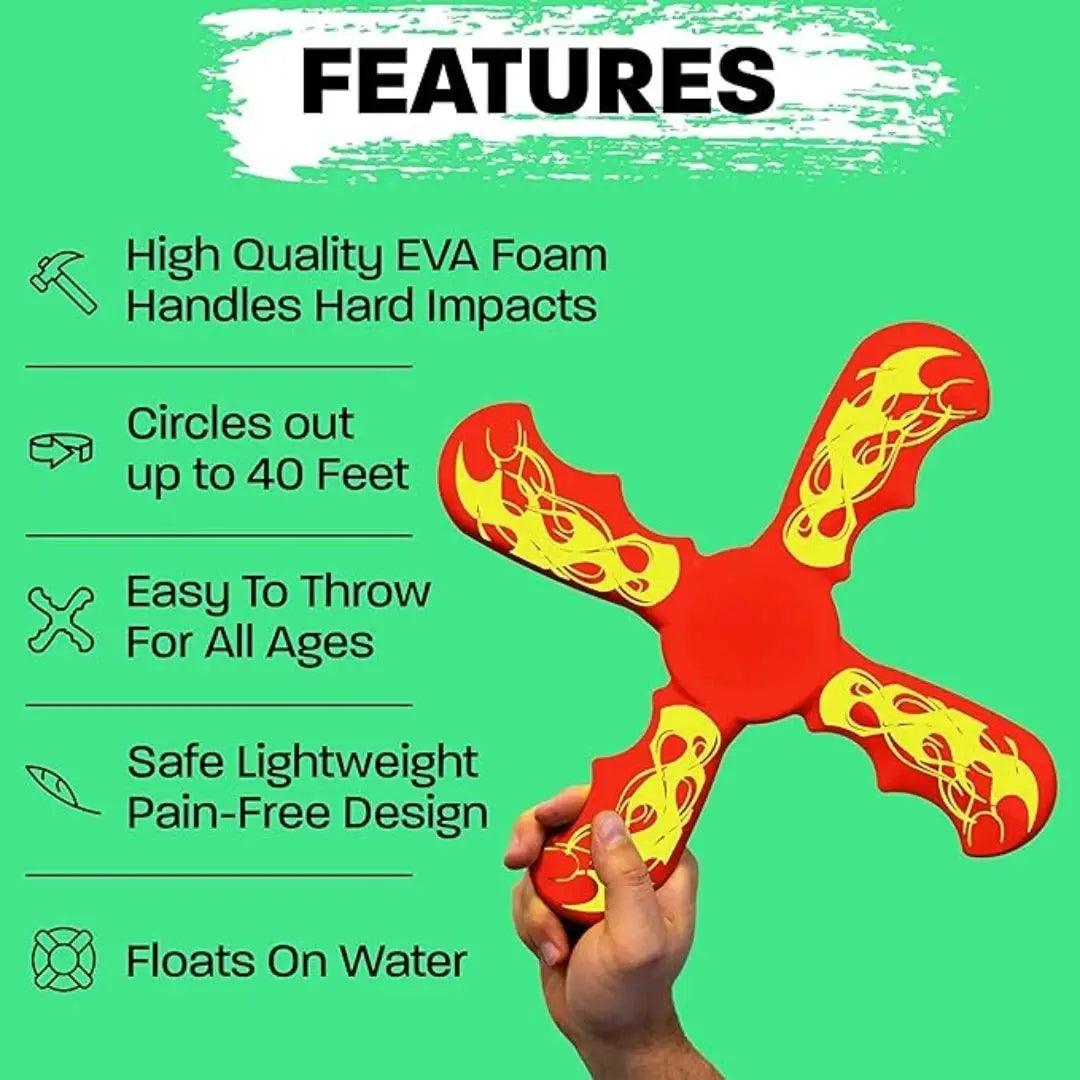 FEATURES

High Quality EVA Foam Handles Hard Impacts

Circles out up to 40 Feet

Easy To Throw For All Ages

Safe Lightweight Pain-Free Design

Floats On Water